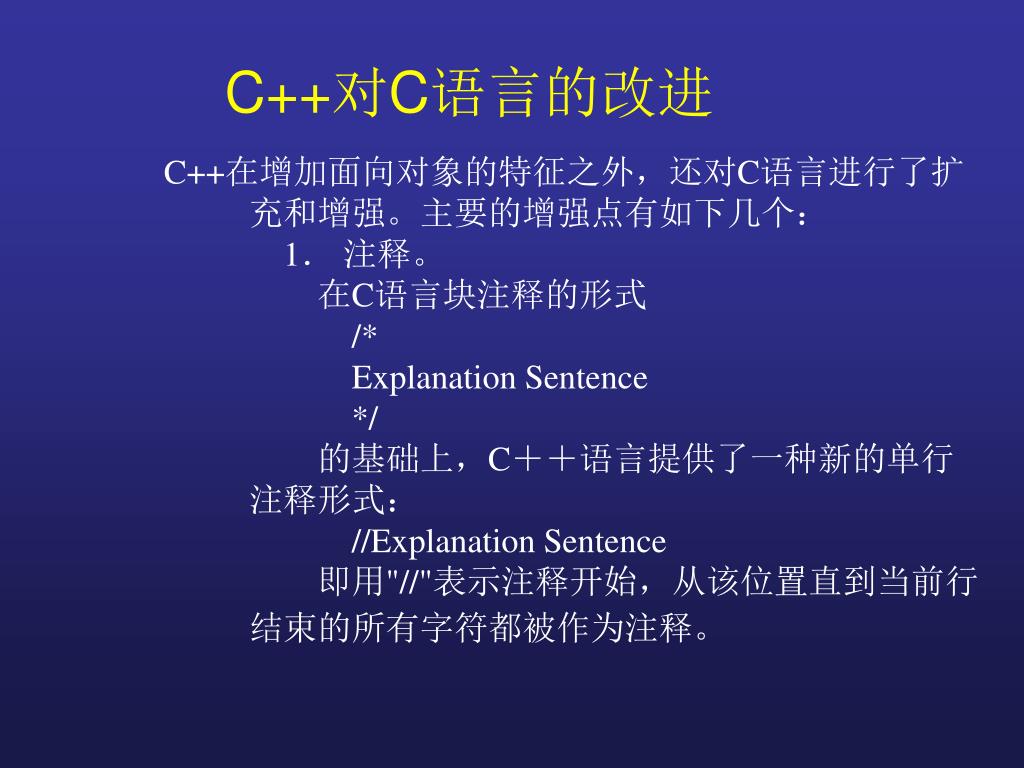 C++对C语言的改进

C++在增加面向对象的特征之外，还对C语言进行了扩充和增强。主要的增强点有如下几个：

1． 注释。

在C语言块注释的形式

/*

Explanation Sentence

*/

的基础上，C＋＋语言提供了一种新的单行注释形式：

//Explanation Sentence

即用"//"表示注释开始，从该位置直到当前行结束的所有字符都被作为注释。